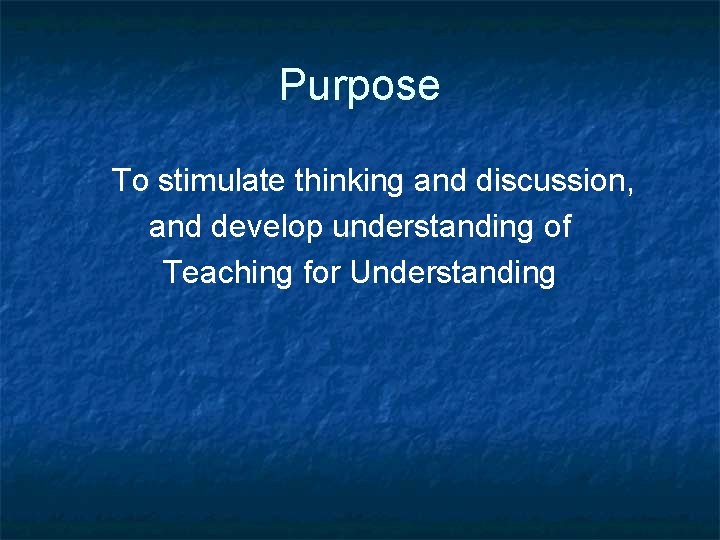 Purpose

To stimulate thinking and discussion, and develop understanding of Teaching for Understanding